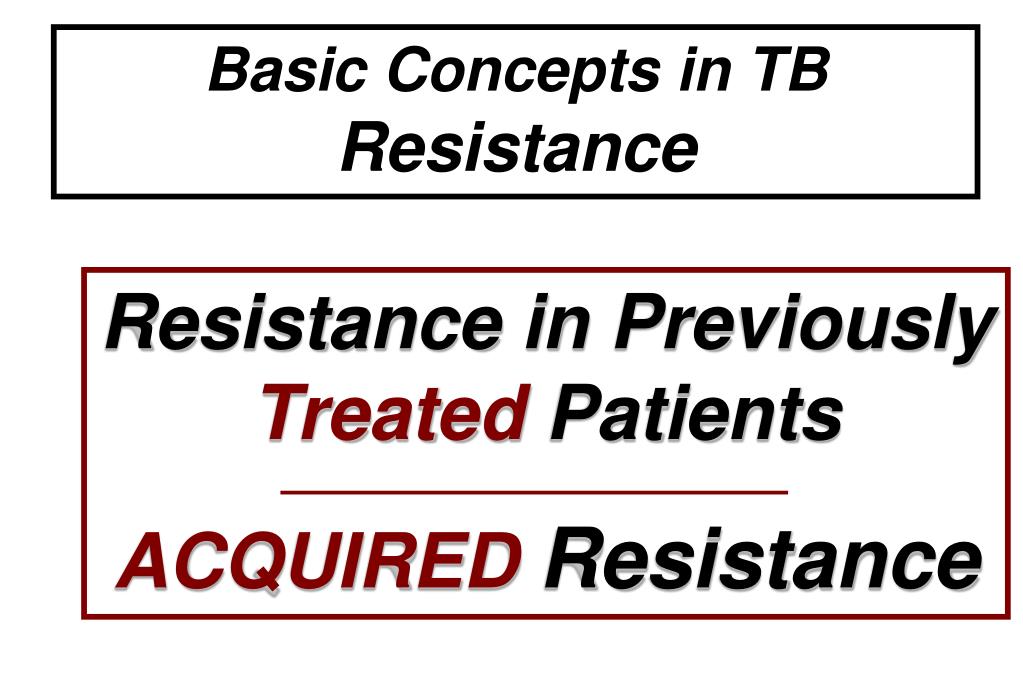 Basic Concepts in TB Resistance

Resistance in Previously Treated Patients

ACQUIRED Resistance